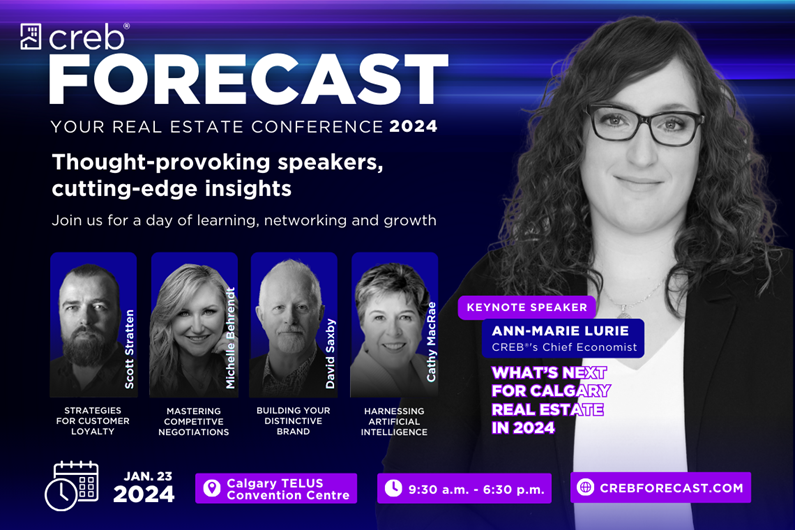 creb®
FORECAST
YOUR REAL ESTATE CONFERENCE 2024

Thought-provoking speakers, cutting-edge insights

Join us for a day of learning, networking and growth

Scott Stratten
STRATEGIES FOR CUSTOMER LOYALTY

Michelle Behrendt
MASTERING COMPETITVE NEGOTIATIONS

David Saxby
BUILDING YOUR DISTINCTIVE BRAND

Cathy MacRae
HARNESSING ARTIFICIAL INTELLIGENCE

KEYNOTE SPEAKER
ANN-MARIE LURIE
CREB®'s Chief Economist
WHAT'S NEXT FOR CALGARY REAL ESTATE IN 2024

JAN. 23 2024
Calgary TELUS Convention Centre
9:30 a.m. - 6:30 p.m.
CREBFORECAST.COM